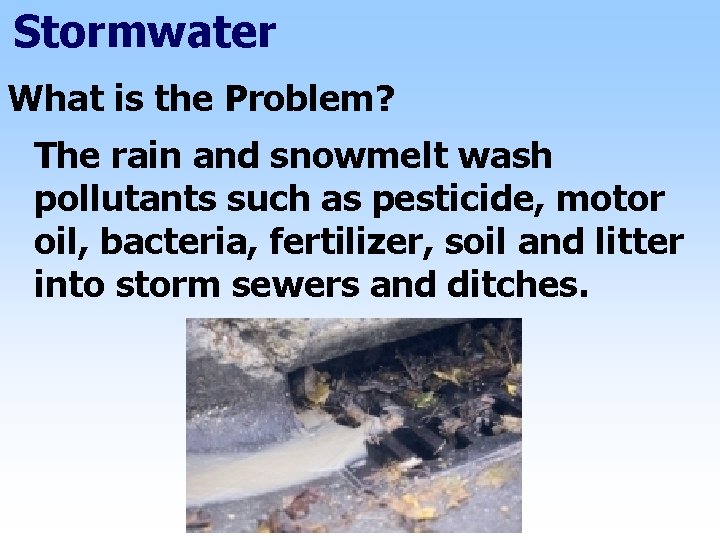 Stormwater

What is the Problem?

The rain and snowmelt wash pollutants such as pesticide, motor oil, bacteria, fertilizer, soil and litter into storm sewers and ditches.